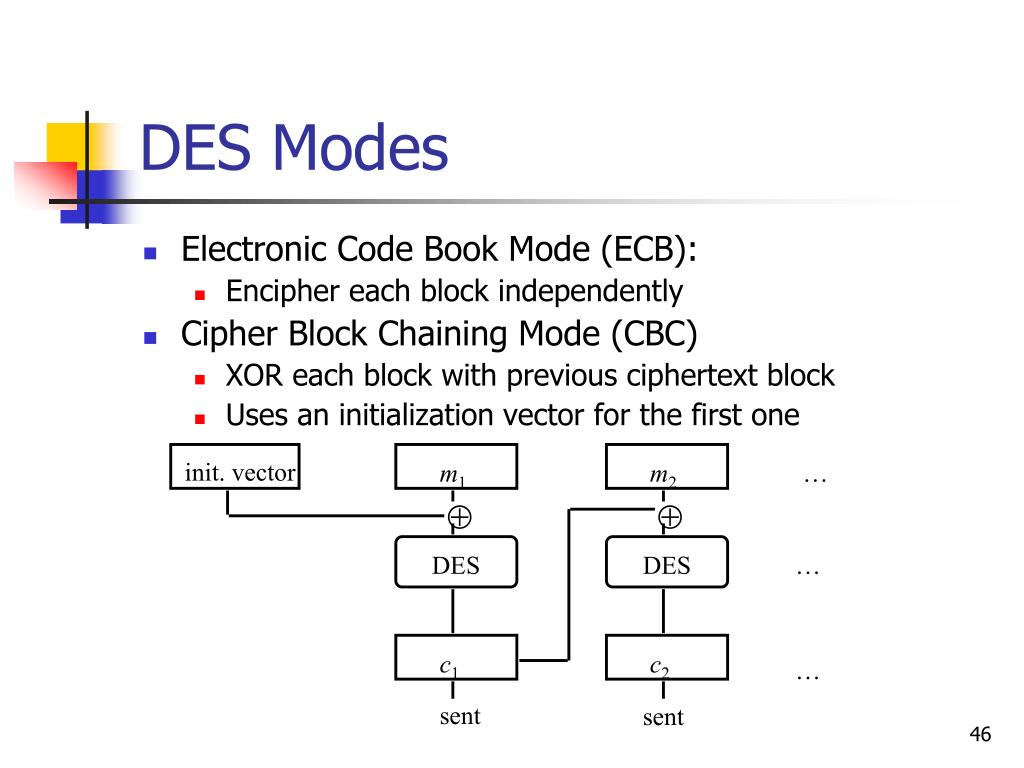 DES Modes

Electronic Code Book Mode (ECB):

Encipher each block independently

Cipher Block Chaining Mode (CBC)

XOR each block with previous ciphertext block

Uses an initialization vector for the first one

init. vector

$m_1$

$m_2$

…

$\oplus$

$\oplus$

DES

DES

…

$c_1$

$c_2$

…

sent

sent

46